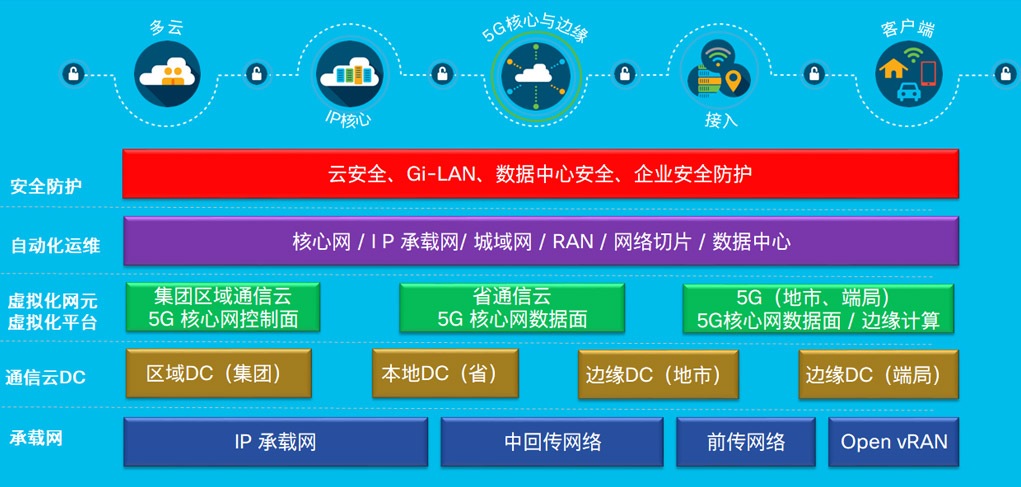 多云

IP核心

5G核心与边缘

接入

客户端

安全防护

云安全、Gi-LAN、数据中心安全、企业安全防护

自动化运维

核心网 / I P 承载网/ 城域网 / RAN / 网络切片 / 数据中心

虚拟化网元
虚拟化平台

集团区域通信云
5G 核心网控制面

省通信云
5G 核心网数据面

5G（地市、端局）
5G核心网数据面 / 边缘计算

通信云DC

区域DC（集团）

本地DC（省）

边缘DC（地市）

边缘DC（端局）

承载网

IP 承载网

中回传网络

前传网络

Open vRAN